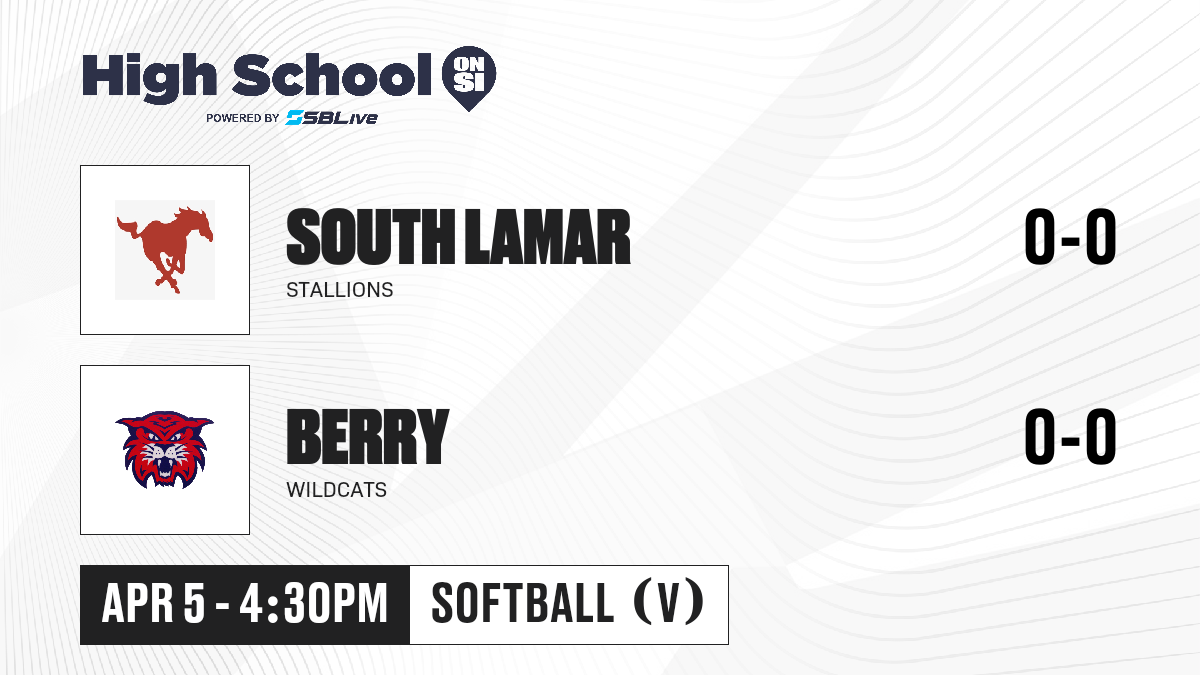 High School ON SI
POWERED BY SBLive

SOUTH LAMAR
STALLIONS
0-0

BERRY
WILDCATS
0-0

APR 5 - 4:30PM
SOFTBALL (V)